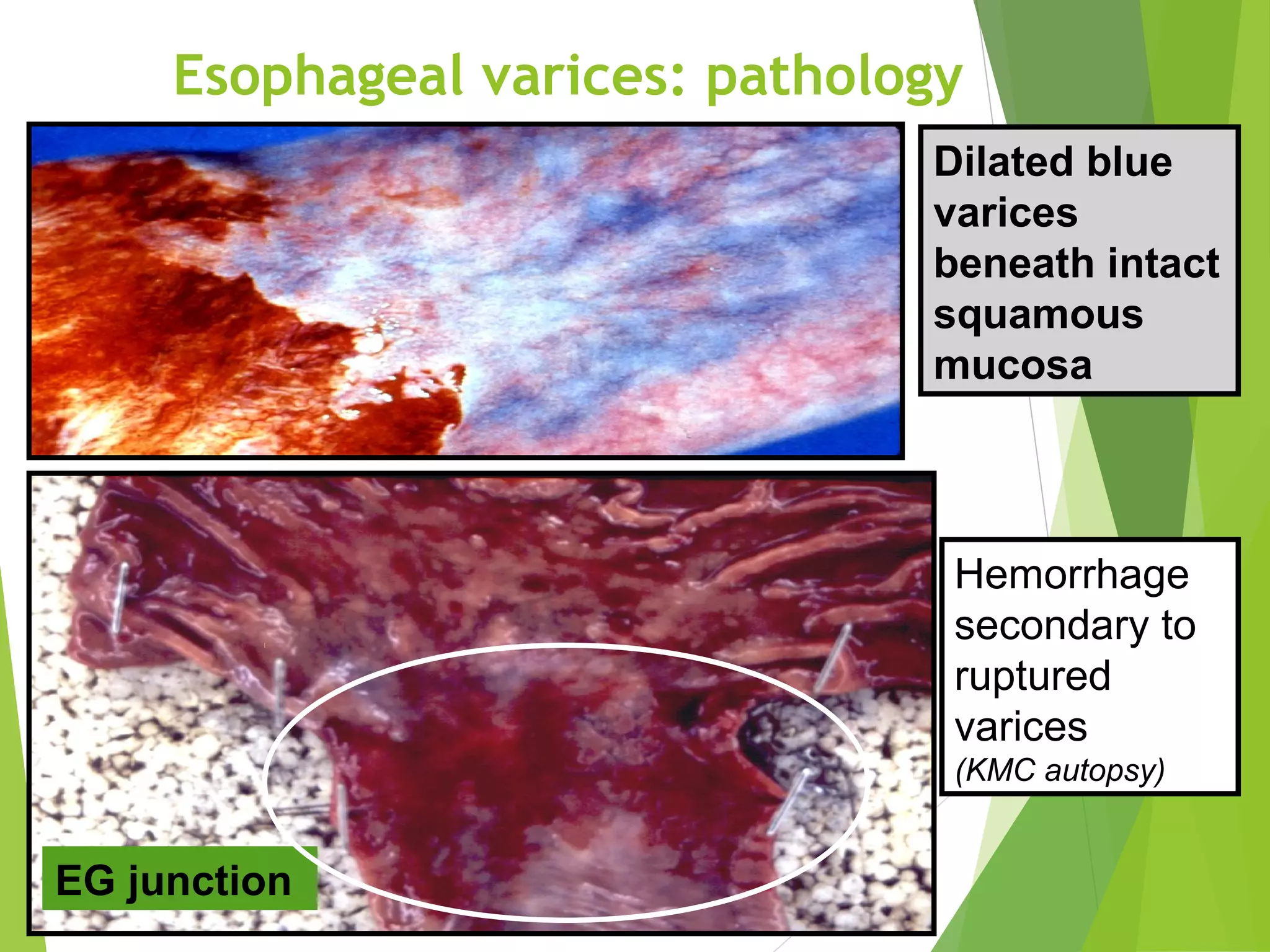 Esophageal varices: pathology

Dilated blue varices beneath intact squamous mucosa

Hemorrhage secondary to ruptured varices
(KMC autopsy)

EG junction